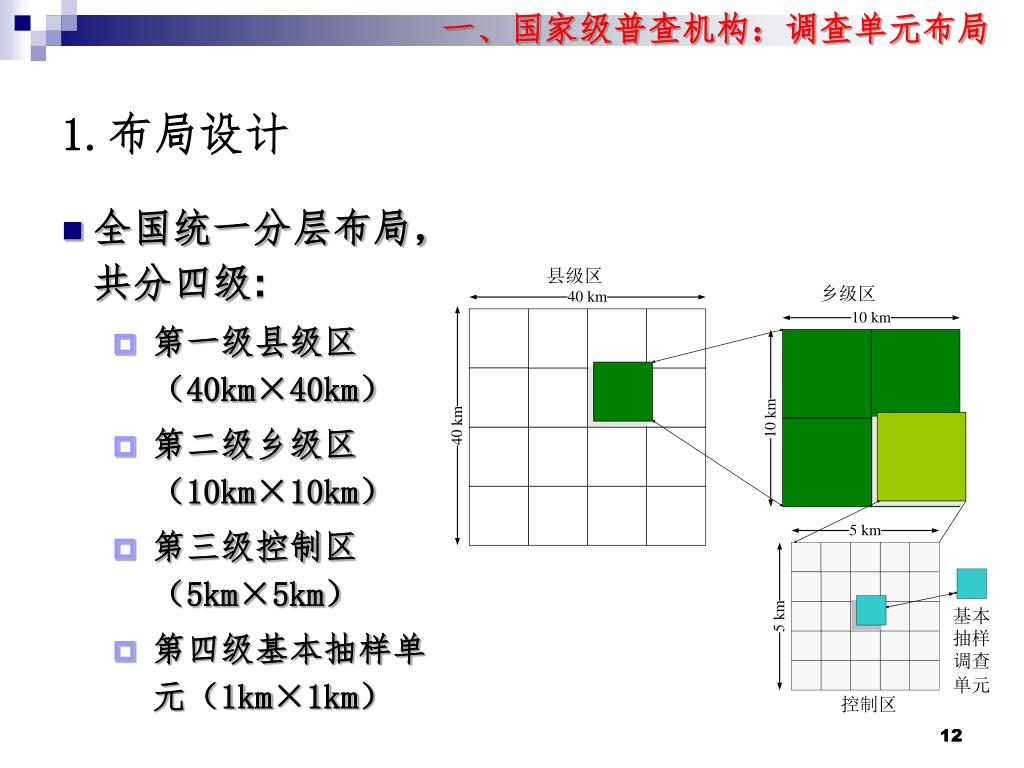 一、国家级普查机构：调查单元布局

1. 布局设计

全国统一分层布局，共分四级：

第一级县级区（40km×40km）

第二级乡级区（10km×10km）

第三级控制区（5km×5km）

第四级基本抽样单元（1km×1km）

县级区
40 km
40 km
乡级区
10 km
10 km
5 km
5 km
基本抽样调查单元
控制区

12